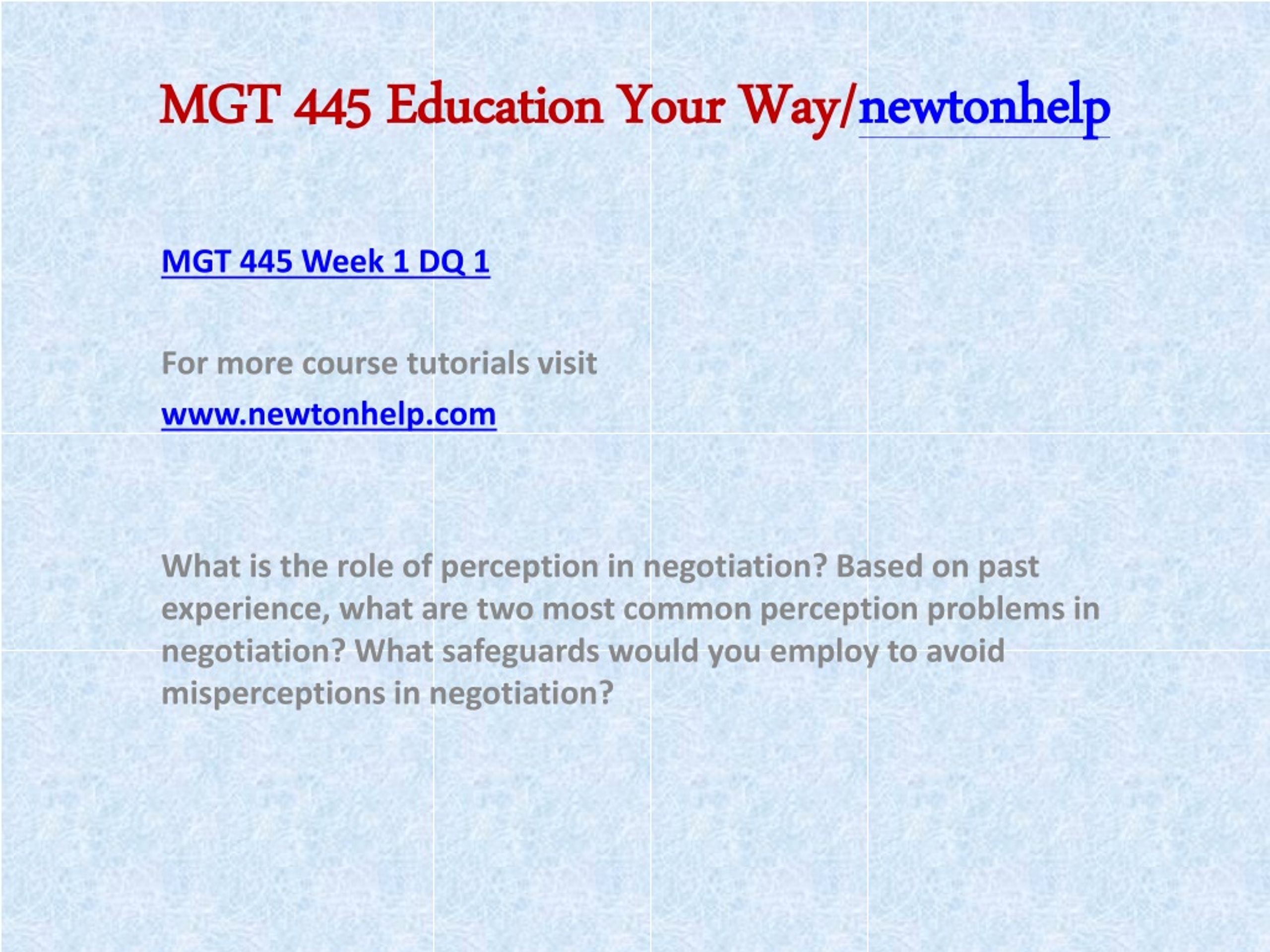 MGT 445 Education Your Way/newtonhelp

MGT 445 Week 1 DQ 1

For more course tutorials visit
www.newtonhelp.com

What is the role of perception in negotiation? Based on past experience, what are two most common perception problems in negotiation? What safeguards would you employ to avoid misperceptions in negotiation?